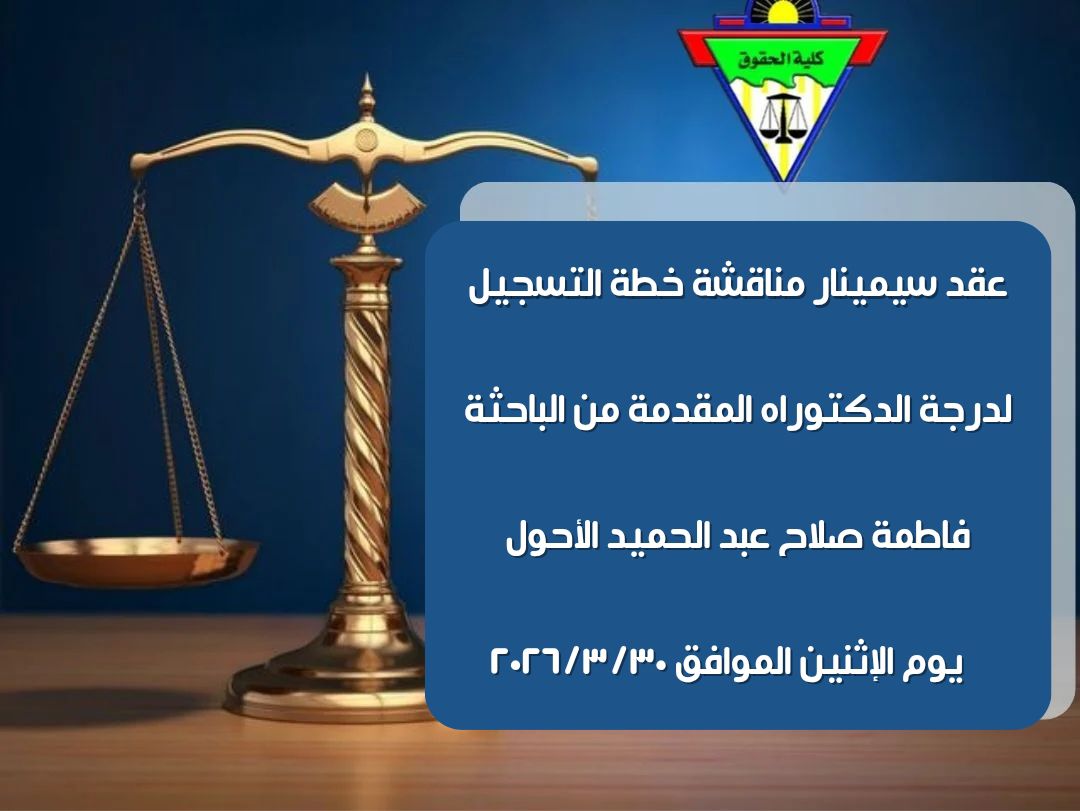 كلية الحقوق

عقد سيمينار مناقشة خطة التسجيل

لدرجة الدكتوراه المقدمة من الباحثة

فاطمة صلاح عبد الحميد الأحول

يوم الإثنين الموافق ٢٠٢٦/٣/٣٠